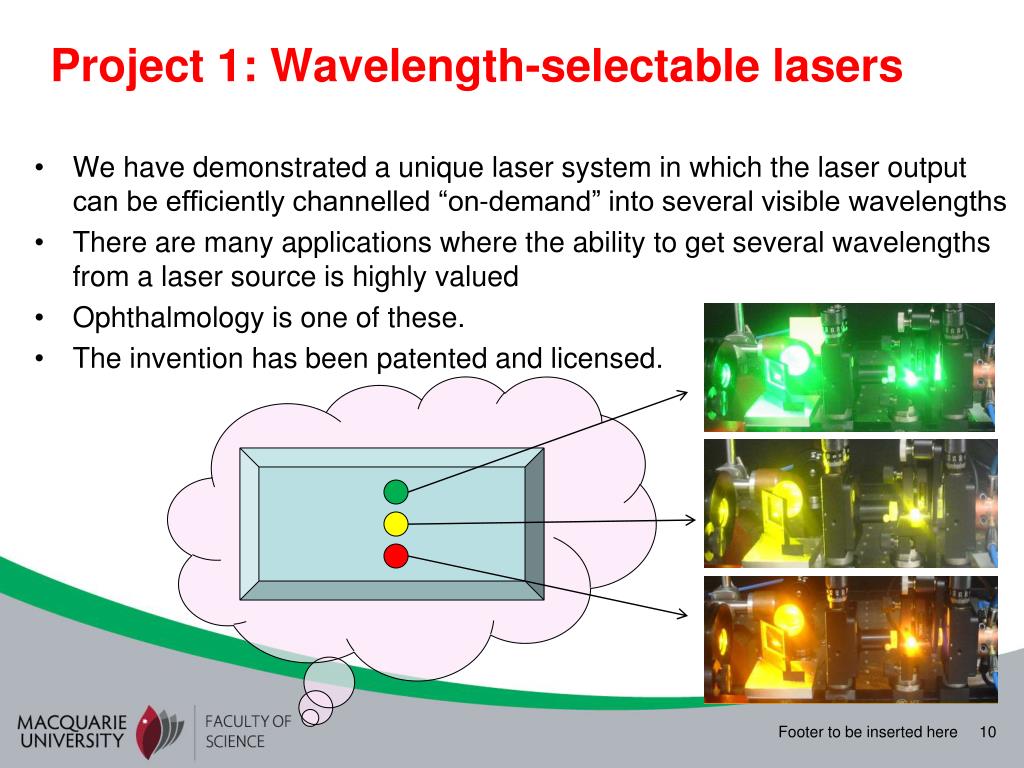 Project 1: Wavelength-selectable lasers

• We have demonstrated a unique laser system in which the laser output can be efficiently channelled “on-demand” into several visible wavelengths
• There are many applications where the ability to get several wavelengths from a laser source is highly valued
• Ophthalmology is one of these.
• The invention has been patented and licensed.

MACQUARIE UNIVERSITY

FACULTY OF SCIENCE

Footer to be inserted here 10